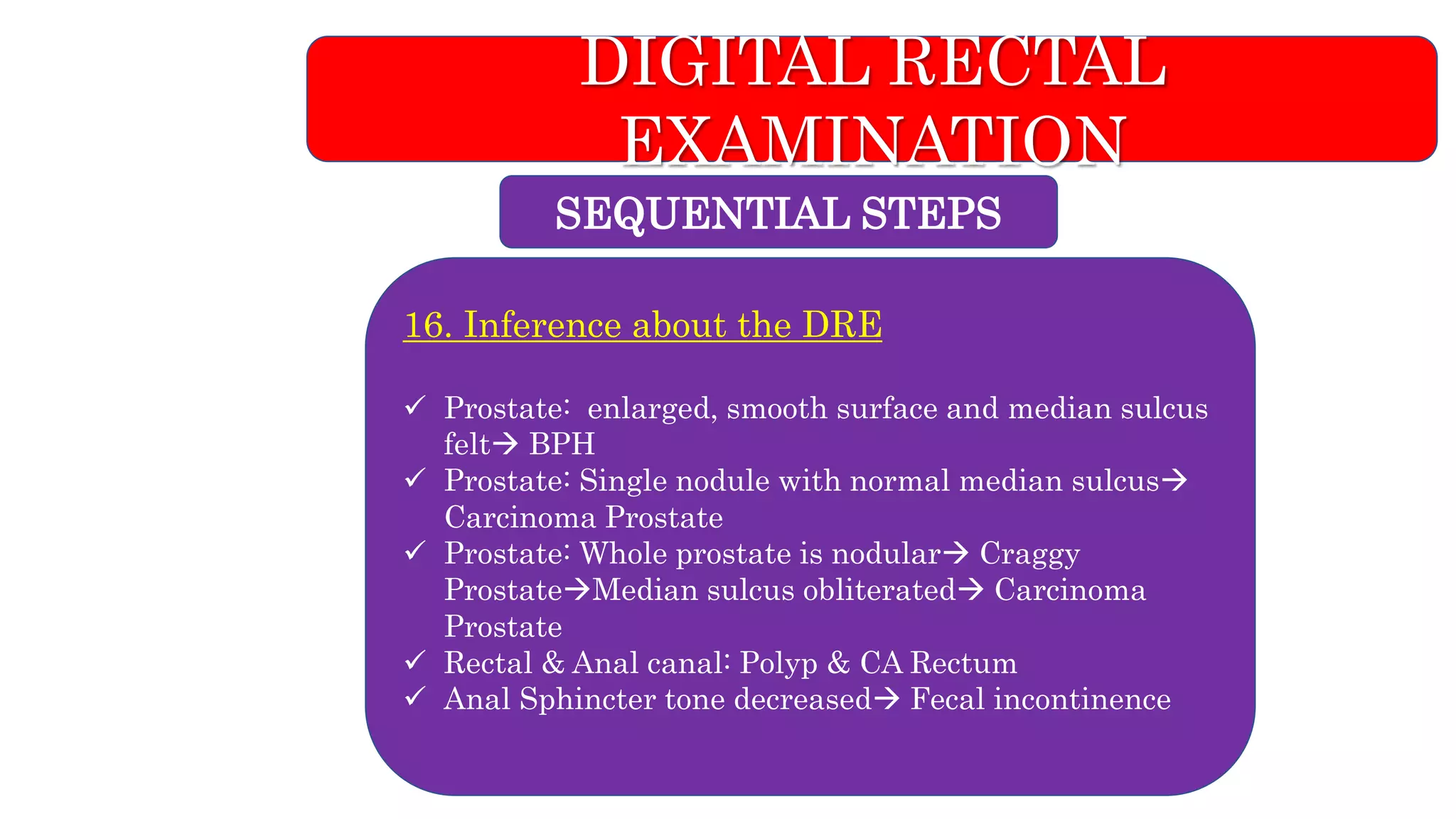 DIGITAL RECTAL EXAMINATION

SEQUENTIAL STEPS

16. Inference about the DRE

✓ Prostate: enlarged, smooth surface and median sulcus felt→ BPH
✓ Prostate: Single nodule with normal median sulcus→ Carcinoma Prostate
✓ Prostate: Whole prostate is nodular→ Craggy Prostate→Median sulcus obliterated→ Carcinoma Prostate
✓ Rectal & Anal canal: Polyp & CA Rectum
✓ Anal Sphincter tone decreased→ Fecal incontinence